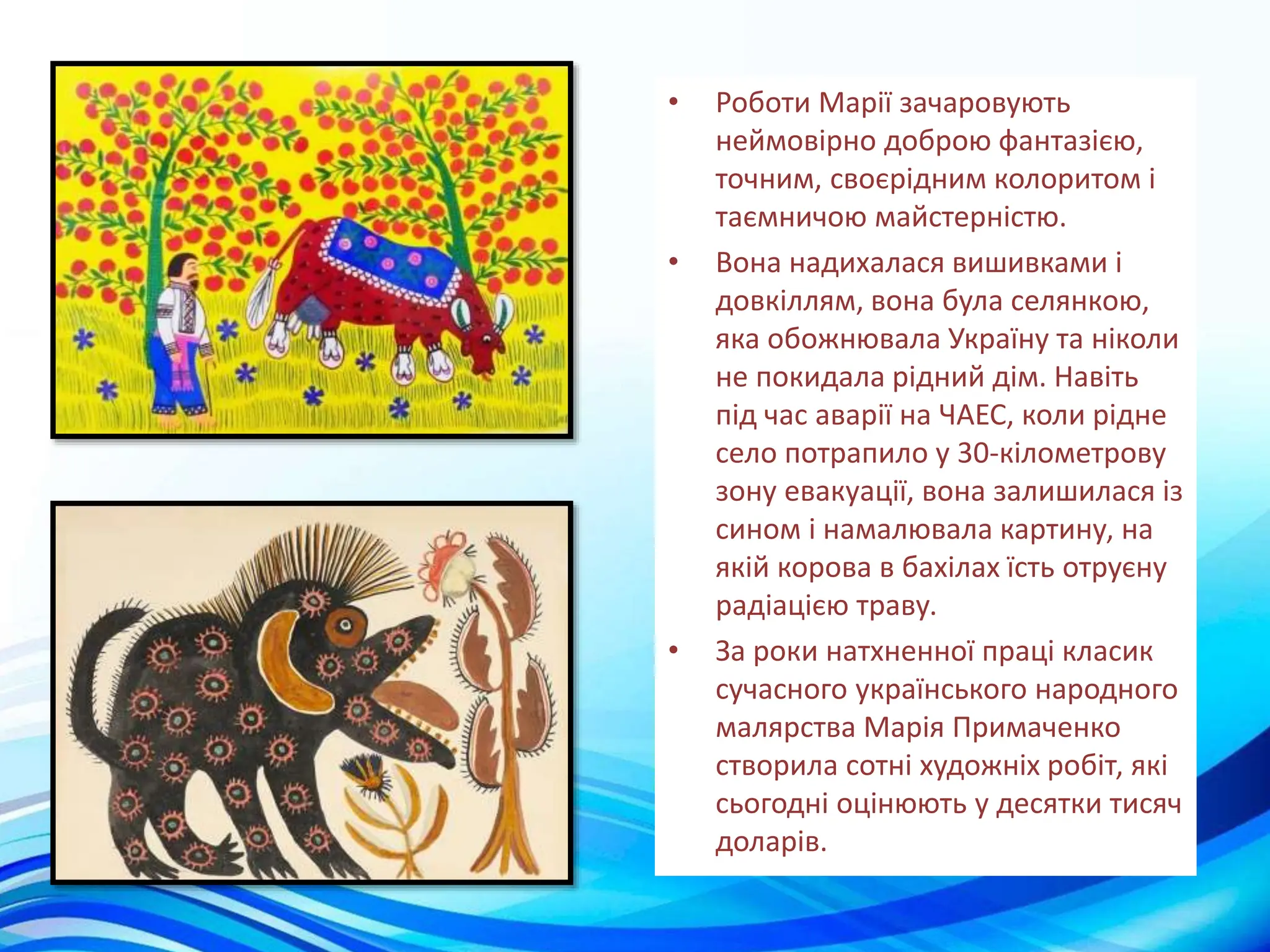 • Роботи Марії зачаровують неймовірно доброю фантазією, точним, своєрідним колоритом і таємничою майстерністю.

• Вона надихалася вишивками і довкіллям, вона була селянкою, яка обожнювала Україну та ніколи не покидала рідний дім. Навіть під час аварії на ЧАЕС, коли рідне село потрапило у 30-кілометрову зону евакуації, вона залишилася із сином і намалювала картину, на якій корова в бахілах їсть отруєну радіацією траву.

• За роки натхненної праці класик сучасного українського народного малярства Марія Примаченко створила сотні художніх робіт, які сьогодні оцінюють у десятки тисяч доларів.